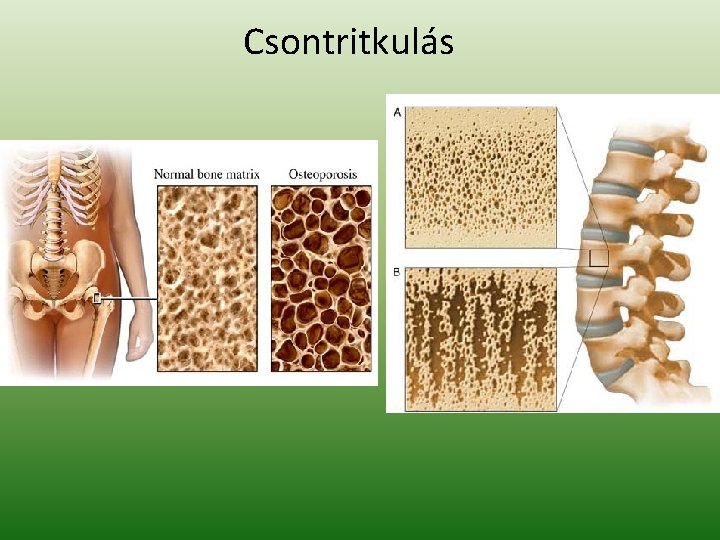 Csontritkulás

Normal bone matrix

Osteoporosis

A

B